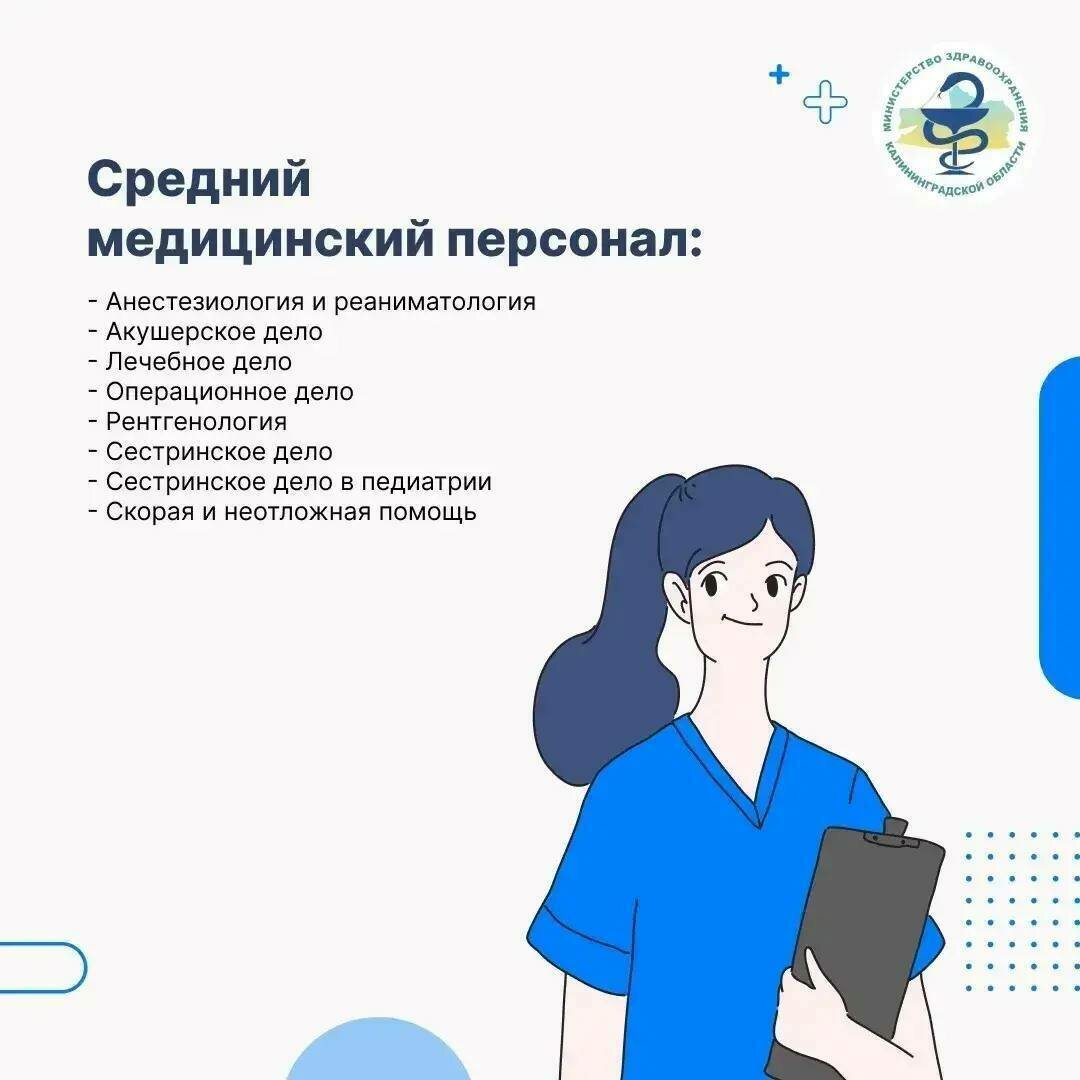 МИНИСТЕРСТВО ЗДРАВООХРАНЕНИЯ КАЛИНИНГРАДСКОЙ ОБЛАСТИ

Средний медицинский персонал:

- Анестезиология и реаниматология
- Акушерское дело
- Лечебное дело
- Операционное дело
- Рентгенология
- Сестринское дело
- Сестринское дело в педиатрии
- Скорая и неотложная помощь